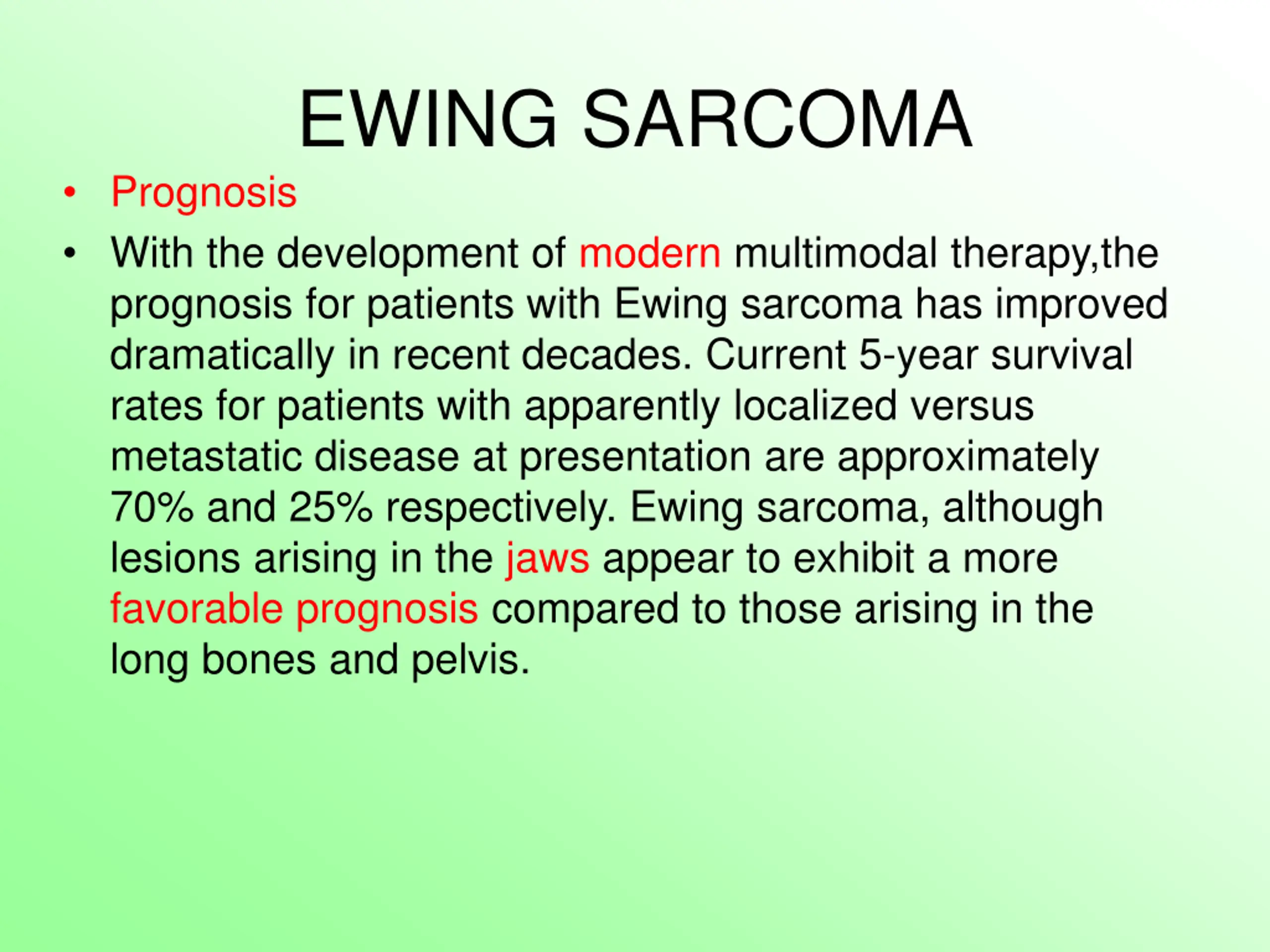 EWING SARCOMA

• Prognosis

• With the development of modern multimodal therapy,the prognosis for patients with Ewing sarcoma has improved dramatically in recent decades. Current 5-year survival rates for patients with apparently localized versus metastatic disease at presentation are approximately 70% and 25% respectively. Ewing sarcoma, although lesions arising in the jaws appear to exhibit a more favorable prognosis compared to those arising in the long bones and pelvis.